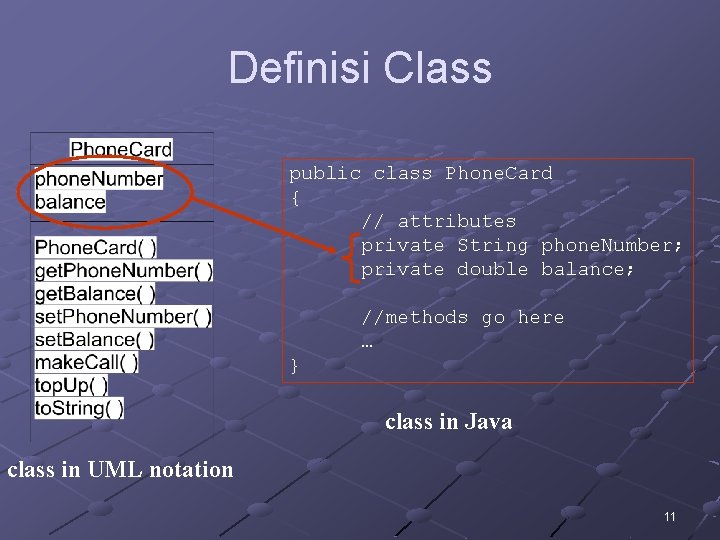 Definisi Class

PhoneCard

phoneNumber
balance

PhoneCard( )
getPhoneNumber( )
getBalance( )
setPhoneNumber( )
setBalance( )
makeCall( )
topUp( )
toString( )

class in UML notation

public class PhoneCard
{
// attributes
private String phoneNumber;
private double balance;

//methods go here
…
}

class in Java

11